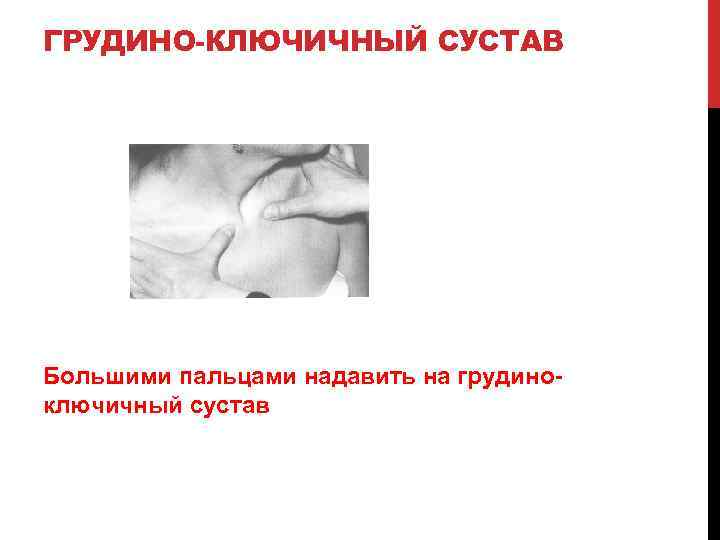 ГРУДИНО-КЛЮЧИЧНЫЙ СУСТАВ

Большими пальцами надавить на грудино-ключичный сустав